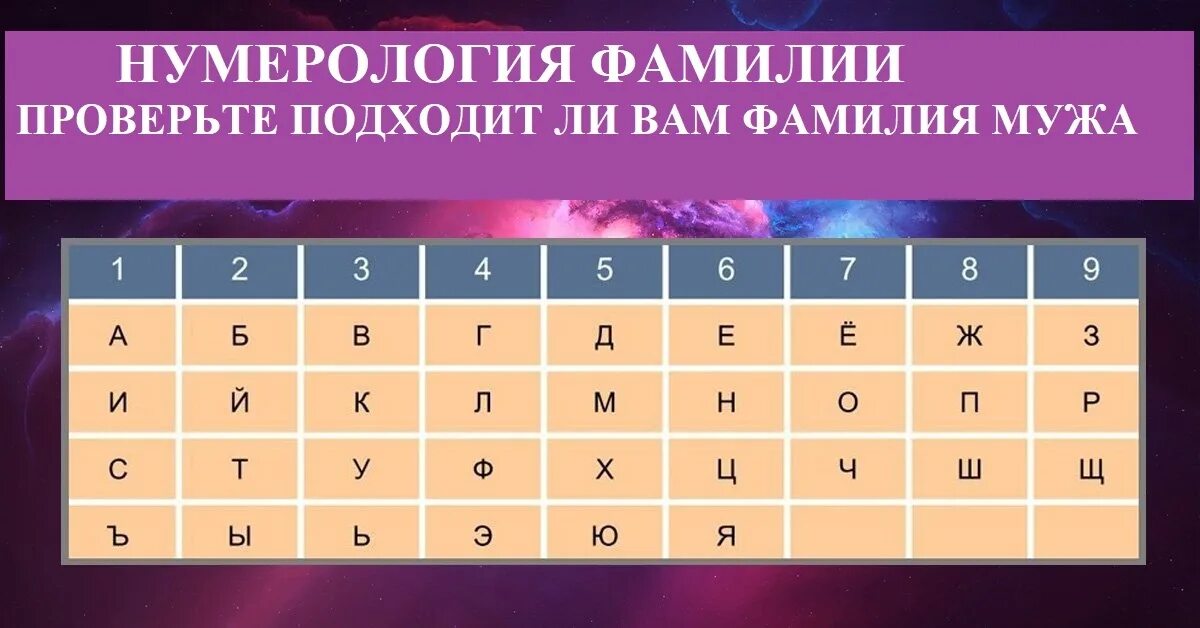 НУМЕРОЛОГИЯ ФАМИЛИИ
ПРОВЕРЬТЕ ПОДХОДИТ ЛИ ВАМ ФАМИЛИЯ МУЖА

| 1 | 2 | 3 | 4 | 5 | 6 | 7 | 8 | 9 |
|---|---|---|---|---|---|---|---|---|
| А | Б | В | Г | Д | Е | Ё | Ж | З |
| И | Й | К | Л | М | Н | О | П | Р |
| С | Т | У | Ф | Х | Ц | Ч | Ш | Щ |
| Ъ | Ы | Ь | Э | Ю | Я | | | |